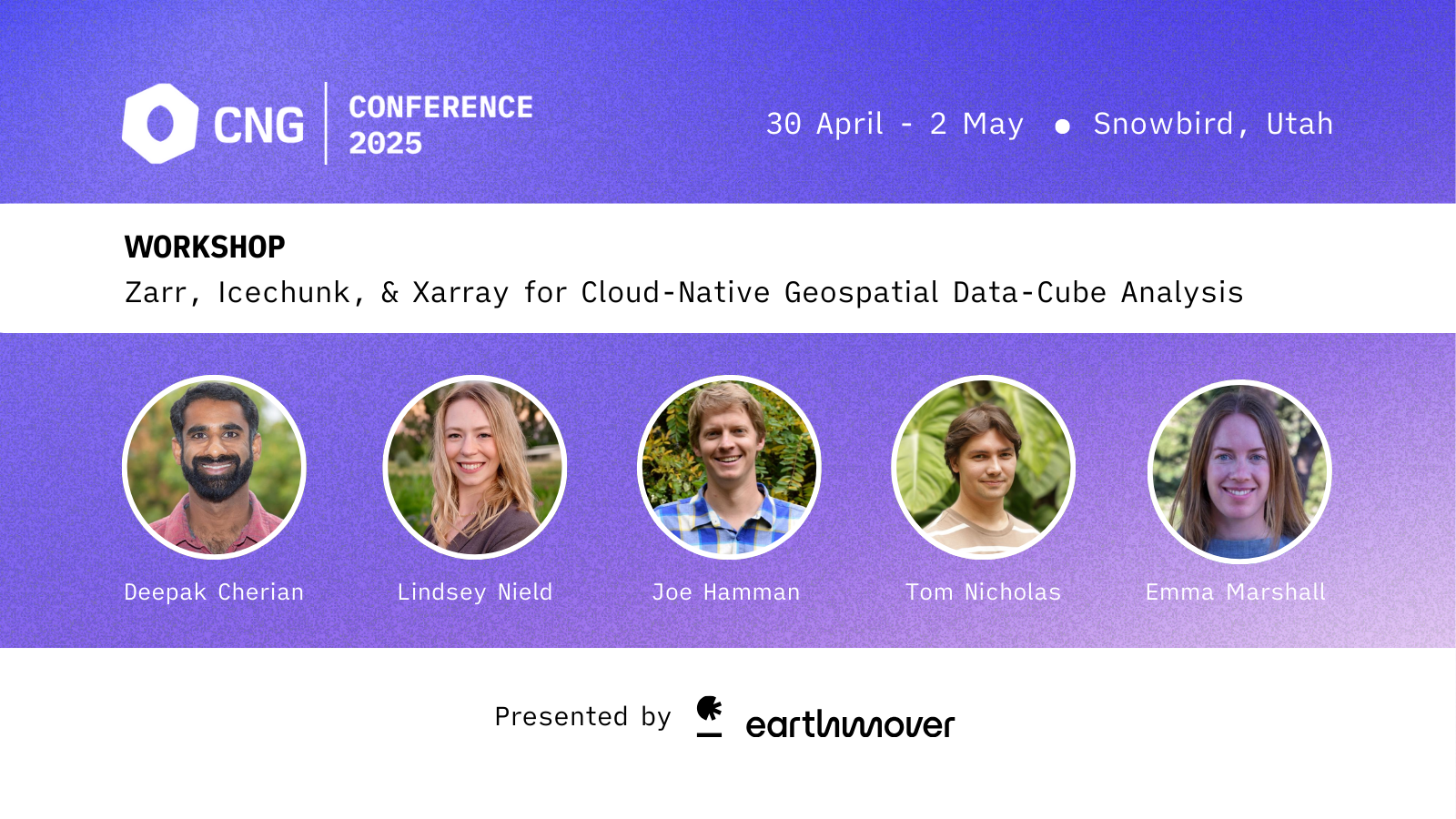 CNG CONFERENCE 2025

30 April - 2 May • Snowbird, Utah

WORKSHOP

Zarr, Icechunk, & Xarray for Cloud-Native Geospatial Data-Cube Analysis

Deepak Cherian

Lindsey Nield

Joe Hamman

Tom Nicholas

Emma Marshall

Presented by earthmover